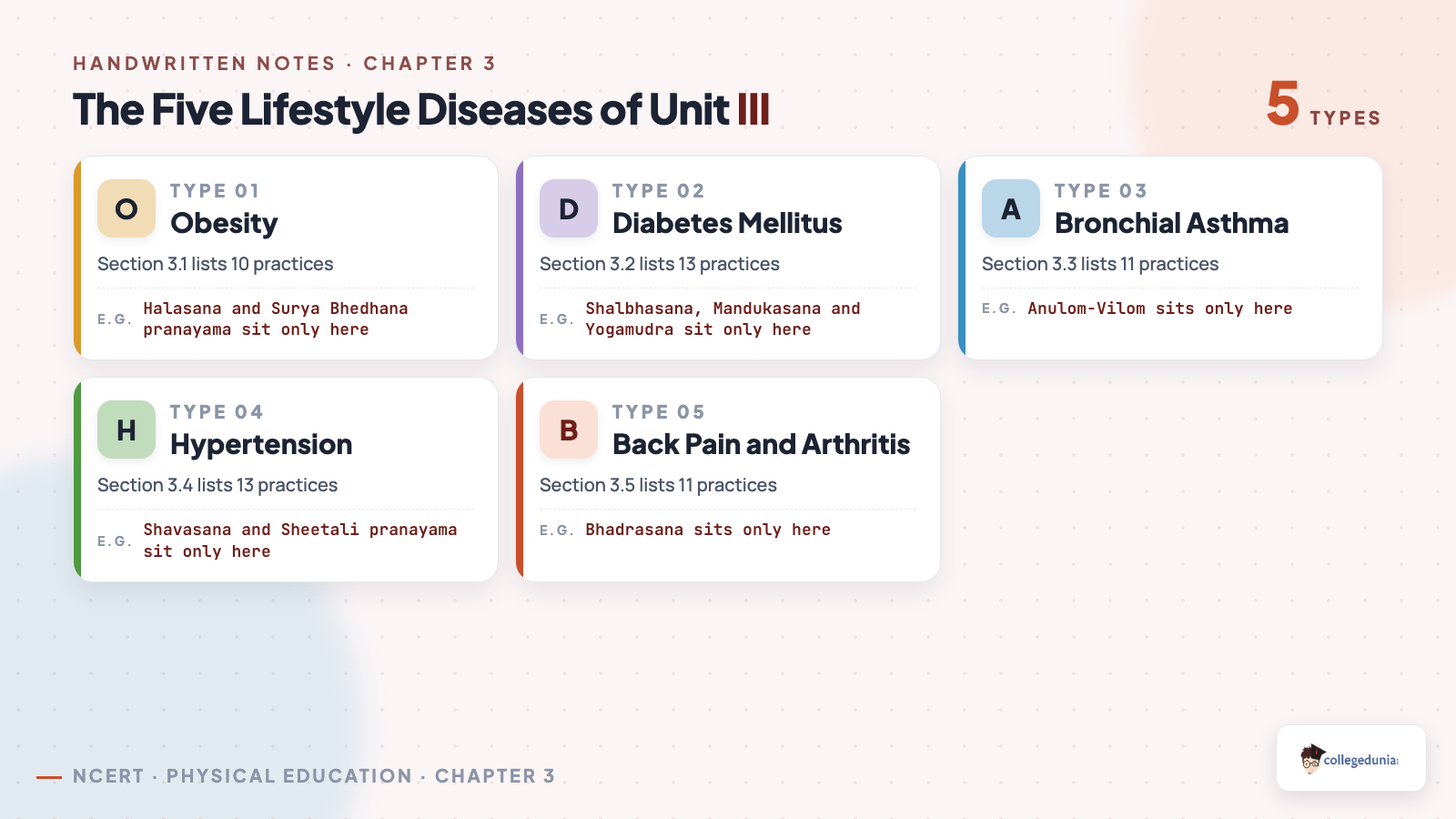 HANDWRITTEN NOTES · CHAPTER 3

The Five Lifestyle Diseases of Unit III

5 TYPES

O
TYPE 01
Obesity
Section 3.1 lists 10 practices
E.G. Halasana and Surya Bhedhana pranayama sit only here

D
TYPE 02
Diabetes Mellitus
Section 3.2 lists 13 practices
E.G. Shalbhasana, Mandukasana and Yogamudra sit only here

A
TYPE 03
Bronchial Asthma
Section 3.3 lists 11 practices
E.G. Anulom-Vilom sits only here

H
TYPE 04
Hypertension
Section 3.4 lists 13 practices
E.G. Shavasana and Sheetali pranayama sit only here

B
TYPE 05
Back Pain and Arthritis
Section 3.5 lists 11 practices
E.G. Bhadrasana sits only here

NCERT · PHYSICAL EDUCATION · CHAPTER 3

collegedunia